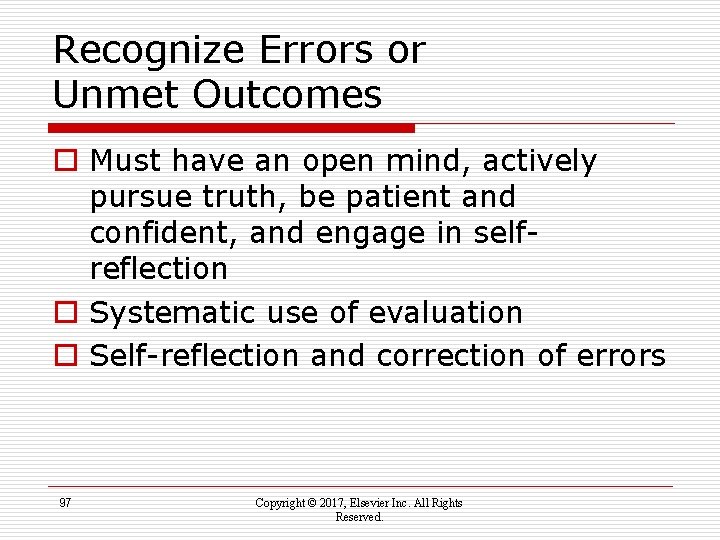 Recognize Errors or Unmet Outcomes

Must have an open mind, actively pursue truth, be patient and confident, and engage in self-reflection

Systematic use of evaluation

Self-reflection and correction of errors

97

Copyright © 2017, Elsevier Inc. All Rights Reserved.